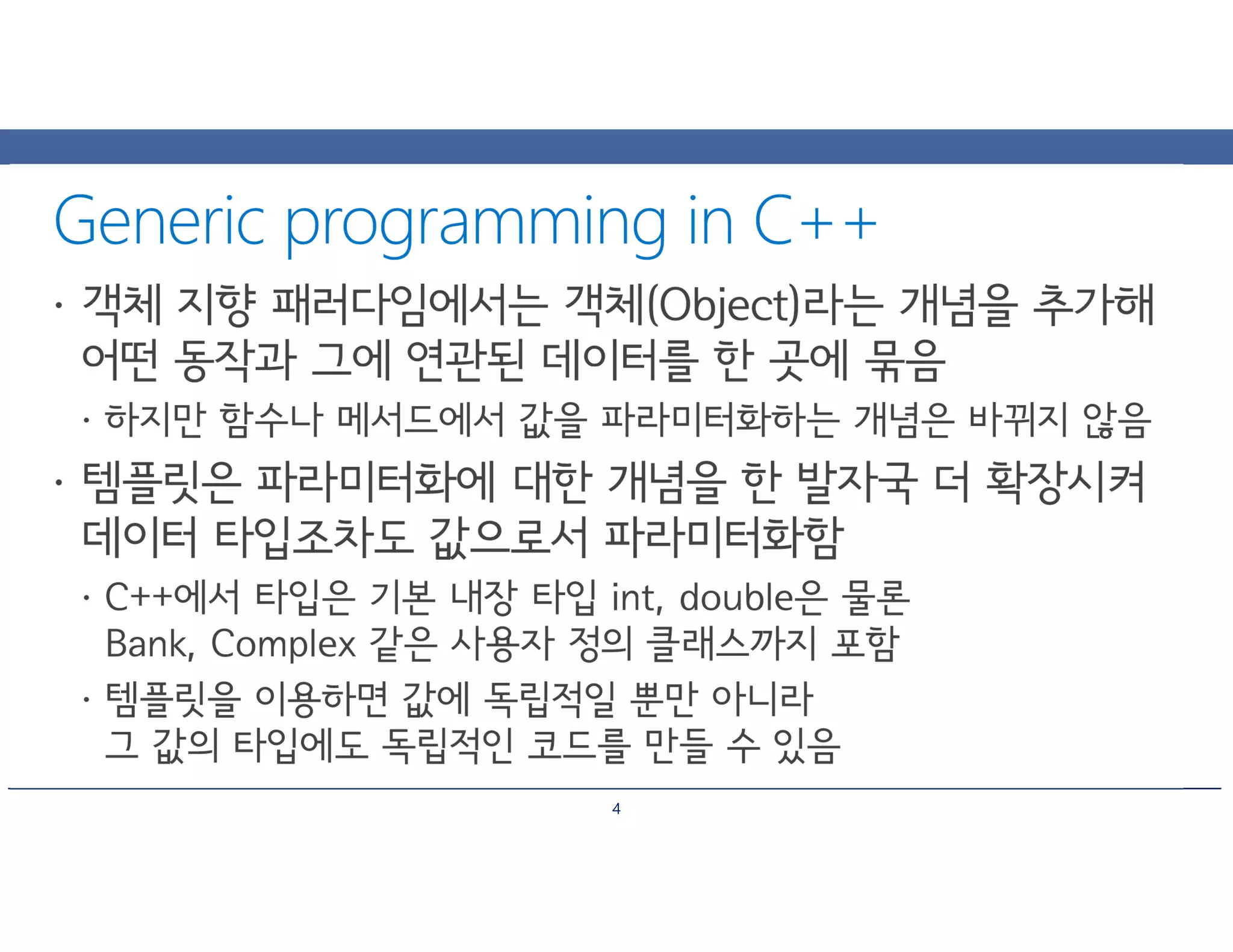 Generic programming in C++

• 객체 지향 패러다임에서는 객체(Object)라는 개념을 추가해 어떤 동작과 그에 연관된 데이터를 한 곳에 묶음

• 하지만 함수나 메서드에서 값을 파라미터화하는 개념은 바뀌지 않음

• 템플릿은 파라미터화에 대한 개념을 한 발자국 더 확장시켜 데이터 타입조차도 값으로서 파라미터화함

• C++에서 타입은 기본 내장 타입 int, double은 물론 Bank, Complex 같은 사용자 정의 클래스까지 포함

• 템플릿을 이용하면 값에 독립적일 뿐만 아니라 그 값의 타입에도 독립적인 코드를 만들 수 있음

4